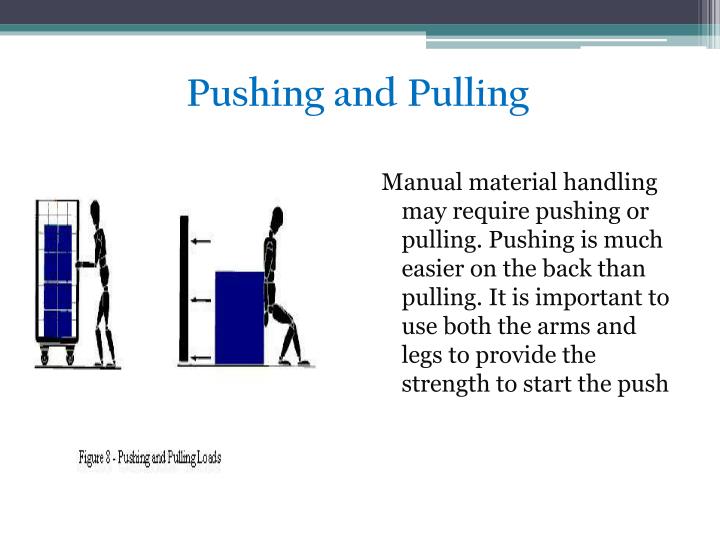 Pushing and Pulling

Manual material handling may require pushing or pulling. Pushing is much easier on the back than pulling. It is important to use both the arms and legs to provide the strength to start the push

Figure 8 - Pushing and Pulling Loads